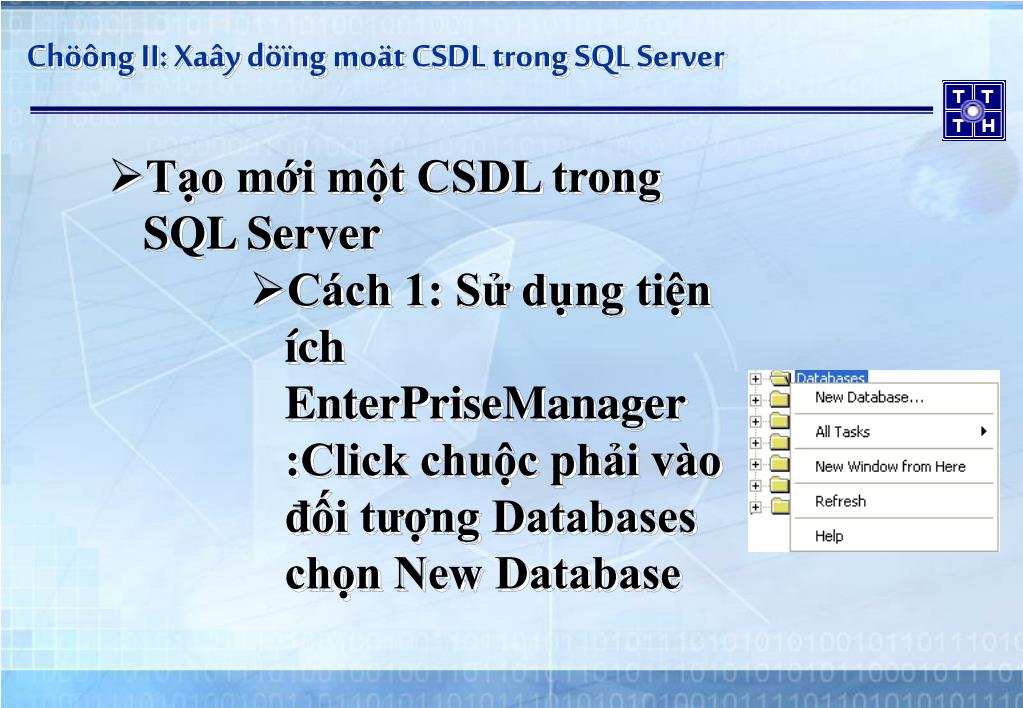 Chöông II: Xaây döïng moät CSDL trong SQL Server

T T
T H

➢Tạo mới một CSDL trong SQL Server

➢Cách 1: Sử dụng tiện ích EnterPriseManager :Click chuộc phải vào đối tượng Databases chọn New Database

Databases
New Database...
All Tasks
New Window from Here
Refresh
Help